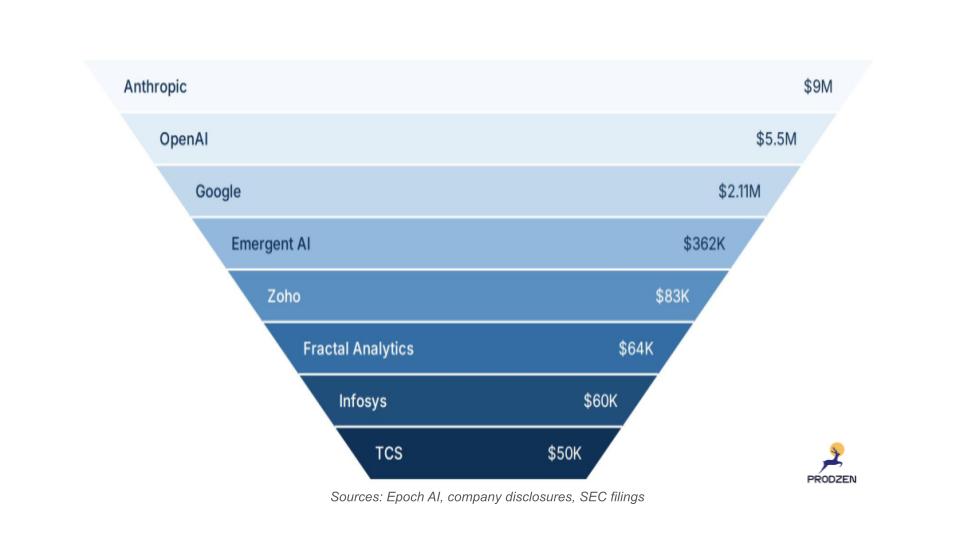 Anthropic $9M

OpenAI $5.5M

Google $2.11M

Emergent AI $362K

Zoho $83K

Fractal Analytics $64K

Infosys $60K

TCS $50K

PRODZEN

Sources: Epoch AI, company disclosures, SEC filings